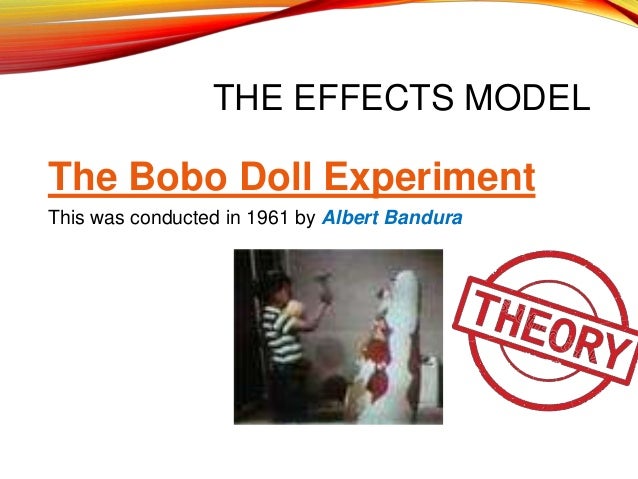 THE EFFECTS MODEL

The Bobo Doll Experiment

This was conducted in 1961 by Albert Bandura

THEORY